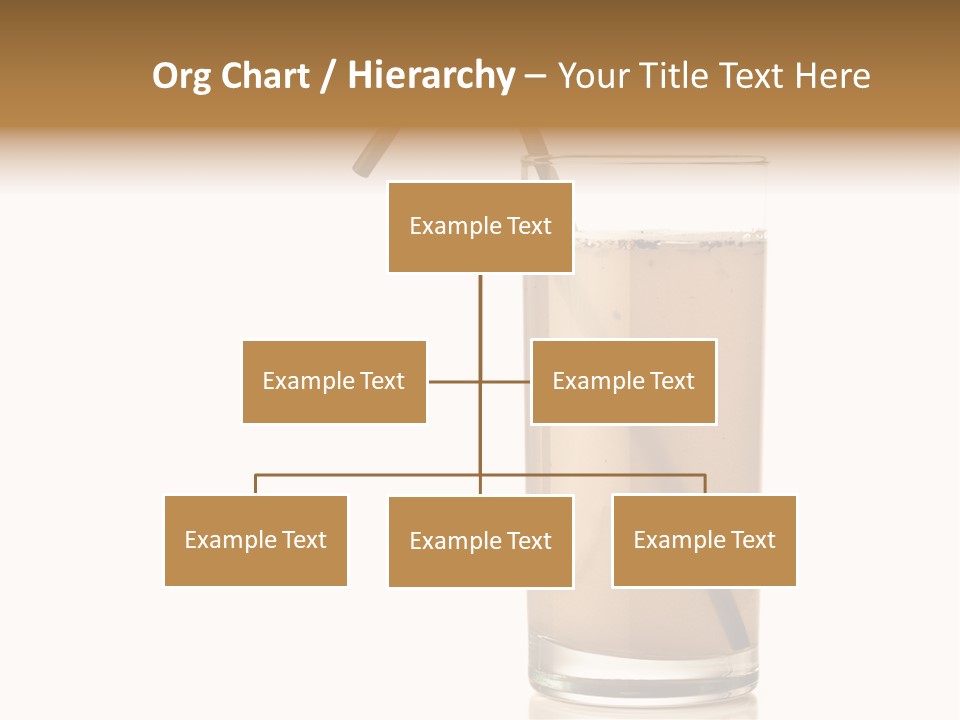 Org Chart / Hierarchy – Your Title Text Here

Example Text

Example Text

Example Text

Example Text

Example Text

Example Text